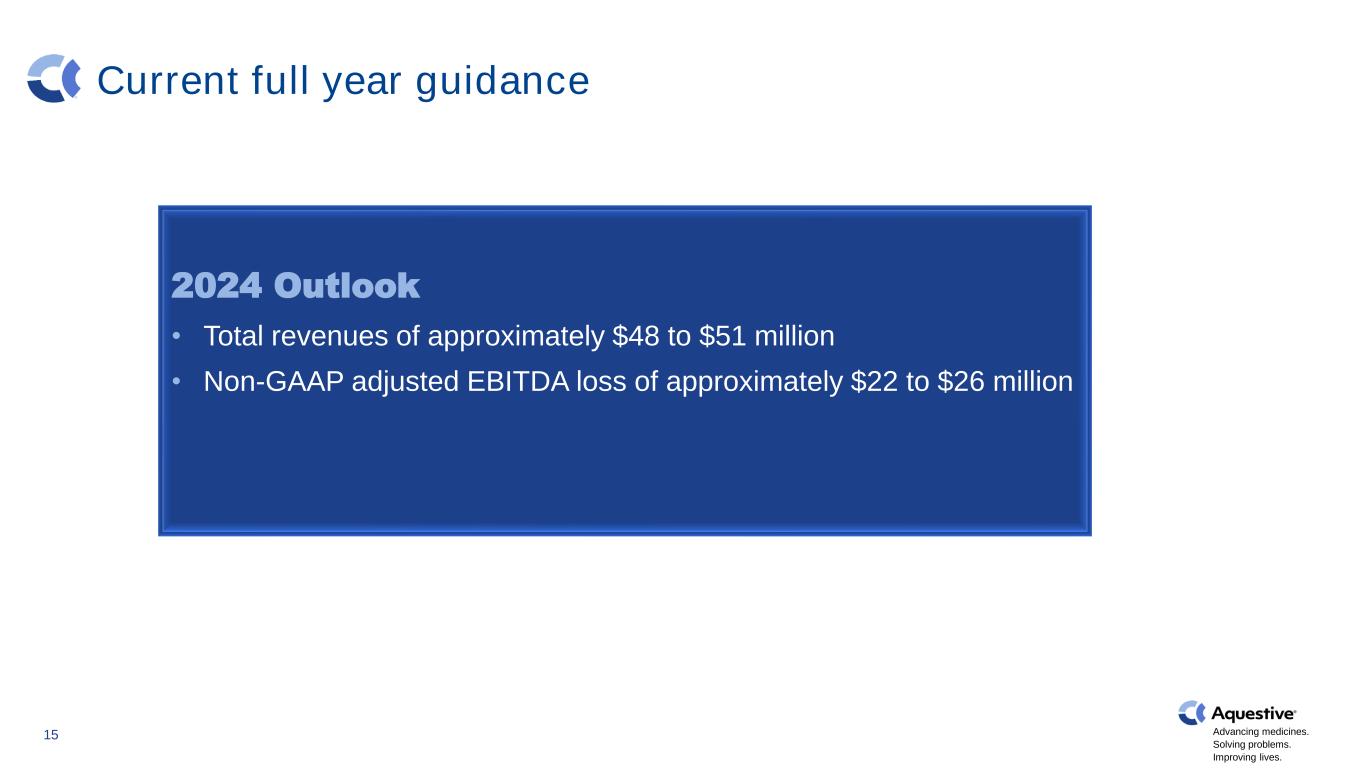 Current full year guidance

2024 Outlook

• Total revenues of approximately \$48 to \$51 million

• Non-GAAP adjusted EBITDA loss of approximately \$22 to \$26 million

15

Aquestive®

Advancing medicines.
Solving problems.
Improving lives.